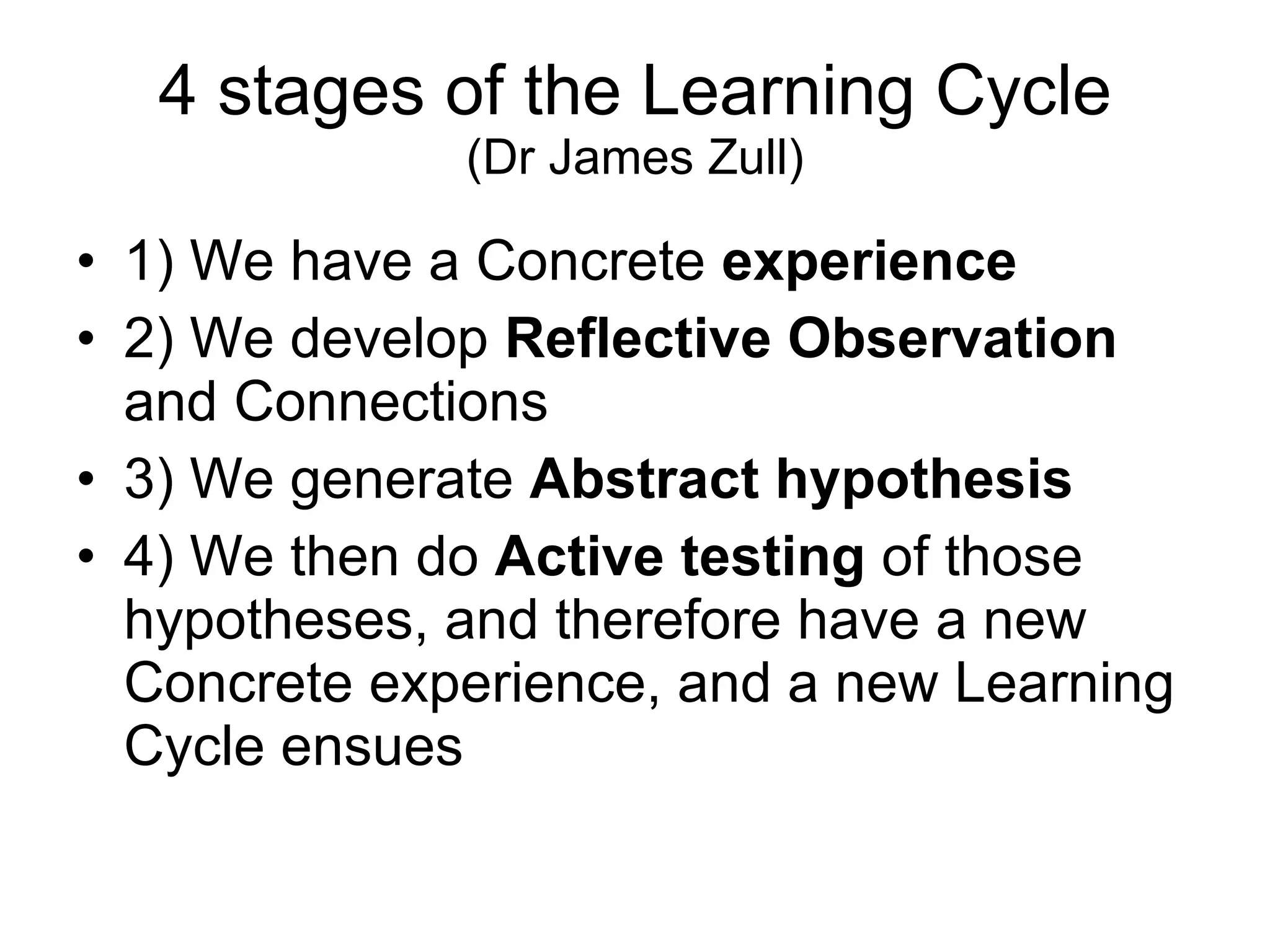 4 stages of the Learning Cycle
(Dr James Zull)

• 1) We have a Concrete experience
• 2) We develop Reflective Observation and Connections
• 3) We generate Abstract hypothesis
• 4) We then do Active testing of those hypotheses, and therefore have a new Concrete experience, and a new Learning Cycle ensues